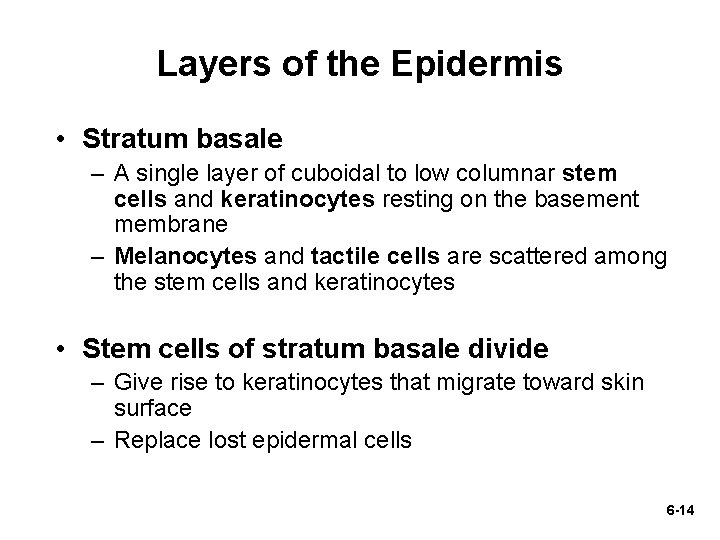 Layers of the Epidermis

• Stratum basale
– A single layer of cuboidal to low columnar stem cells and keratinocytes resting on the basement membrane
– Melanocytes and tactile cells are scattered among the stem cells and keratinocytes

• Stem cells of stratum basale divide
– Give rise to keratinocytes that migrate toward skin surface
– Replace lost epidermal cells

6-14